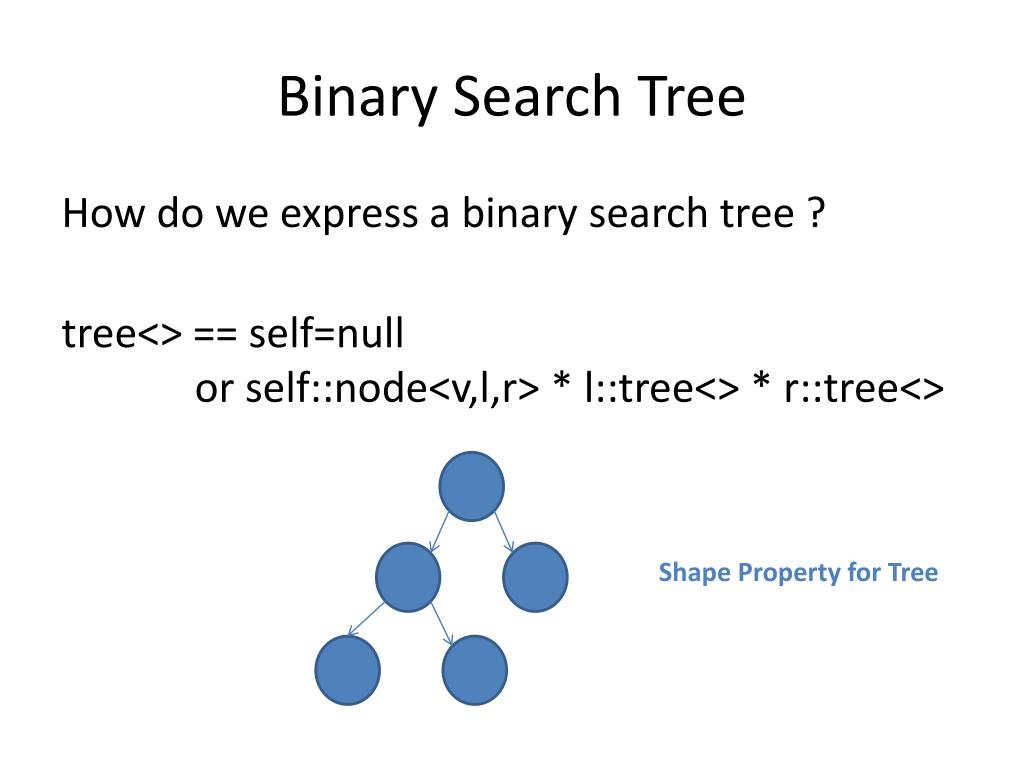 Binary Search Tree

How do we express a binary search tree ?

tree<> == self=null
or self::node<v,l,r> * l::tree<> * r::tree<>

Shape Property for Tree